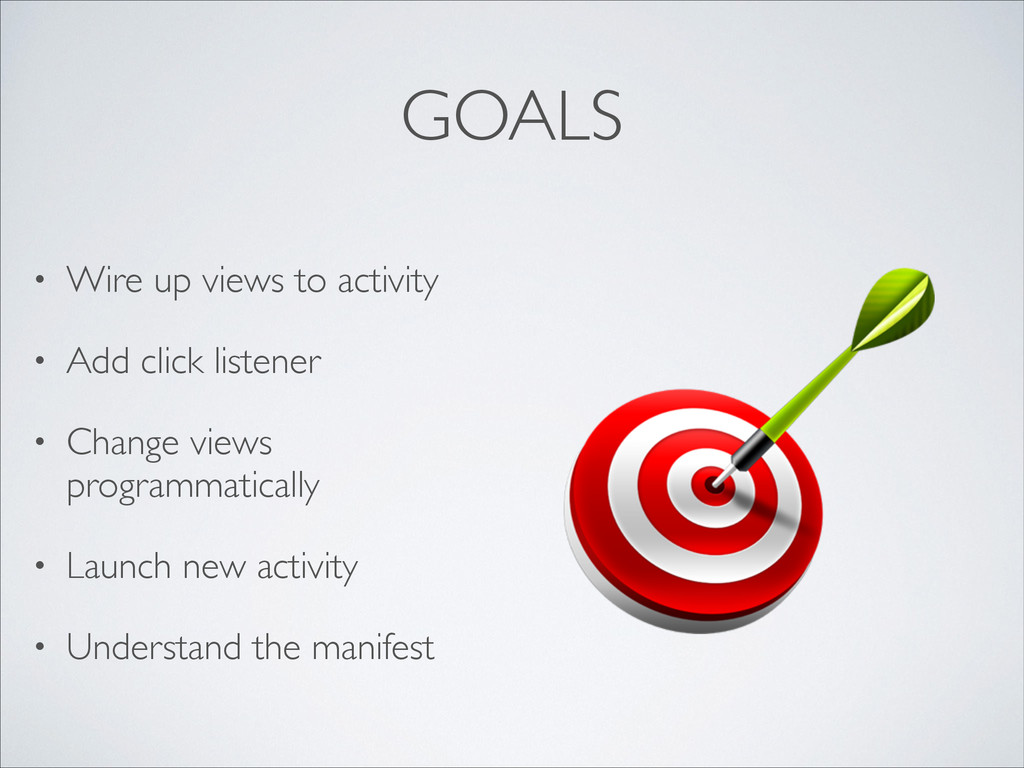 GOALS

• Wire up views to activity

• Add click listener

• Change views programmatically

• Launch new activity

• Understand the manifest